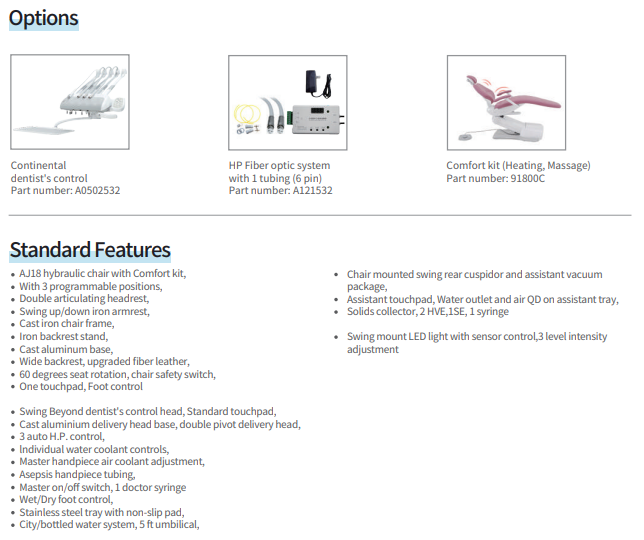 Options

Continental
dentist's control
Part number: A0502532

HP Fiber optic system
with 1 tubing (6 pin)
Part number: A121532

Comfort kit (Heating, Massage)
Part number: 91800C

Standard Features

• AJ18 hybraulic chair with Comfort kit,
• With 3 programmable positions,
• Double articulating headrest,
• Swing up/down iron armrest,
• Cast iron chair frame,
• Iron backrest stand,
• Cast aluminum base,
• Wide backrest, upgraded fiber leather,
• 60 degrees seat rotation, chair safety switch,
• One touchpad, Foot control

• Swing Beyond dentist's control head, Standard touchpad,
• Cast aluminium delivery head base, double pivot delivery head,
• 3 auto H.P. control,
• Individual water coolant controls,
• Master handpiece air coolant adjustment,
• Asepsis handpiece tubing,
• Master on/off switch, 1 doctor syringe
• Wet/Dry foot control,
• Stainless steel tray with non-slip pad,
• City/bottled water system, 5 ft umbilical,

• Chair mounted swing rear cuspidor and assistant vacuum package,
• Assistant touchpad, Water outlet and air QD on assistant tray,
• Solids collector, 2 HVE,1SE, 1 syringe

• Swing mount LED light with sensor control,3 level intensity adjustment